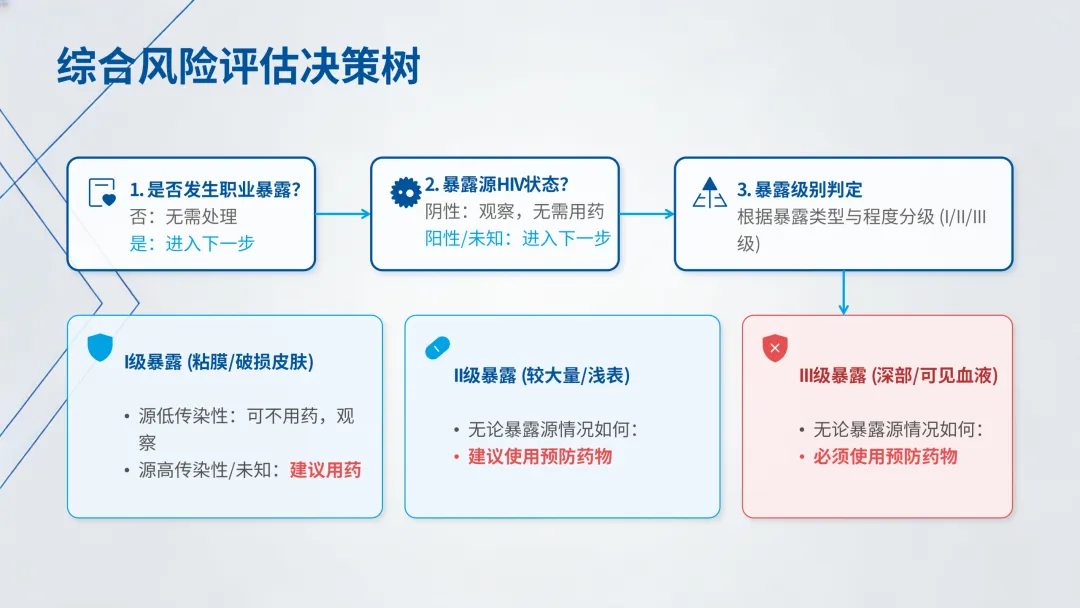 综合风险评估决策树

1. 是否发生职业暴露?
否：无需处理
是：进入下一步

2. 暴露源HIV状态?
阴性：观察，无需用药
阳性/未知：进入下一步

3. 暴露级别判定
根据暴露类型与程度分级 (I/II/III级)

I级暴露 (粘膜/破损皮肤)
• 源低传染性：可不用药，观察
• 源高传染性/未知：建议用药

II级暴露 (较大量/浅表)
• 无论暴露源情况如何：
• 建议使用预防药物

III级暴露 (深部/可见血液)
• 无论暴露源情况如何：
• 必须使用预防药物